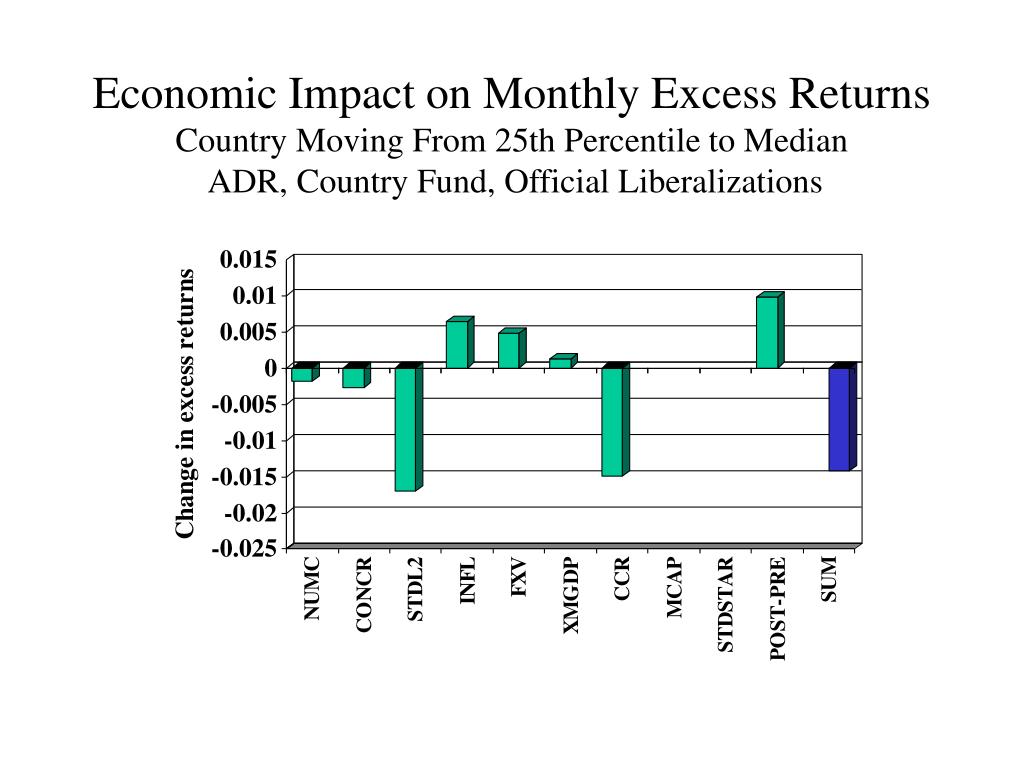 Economic Impact on Monthly Excess Returns
Country Moving From 25th Percentile to Median
ADR, Country Fund, Official Liberalizations

Change in excess returns

0.015
0.01
0.005
0
-0.005
-0.01
-0.015
-0.02
-0.025

NUMC
CONCR
STDL2
INFL
FXV
XMGDP
CCR
MCAP
STDSTAR
POST-PRE
SUM